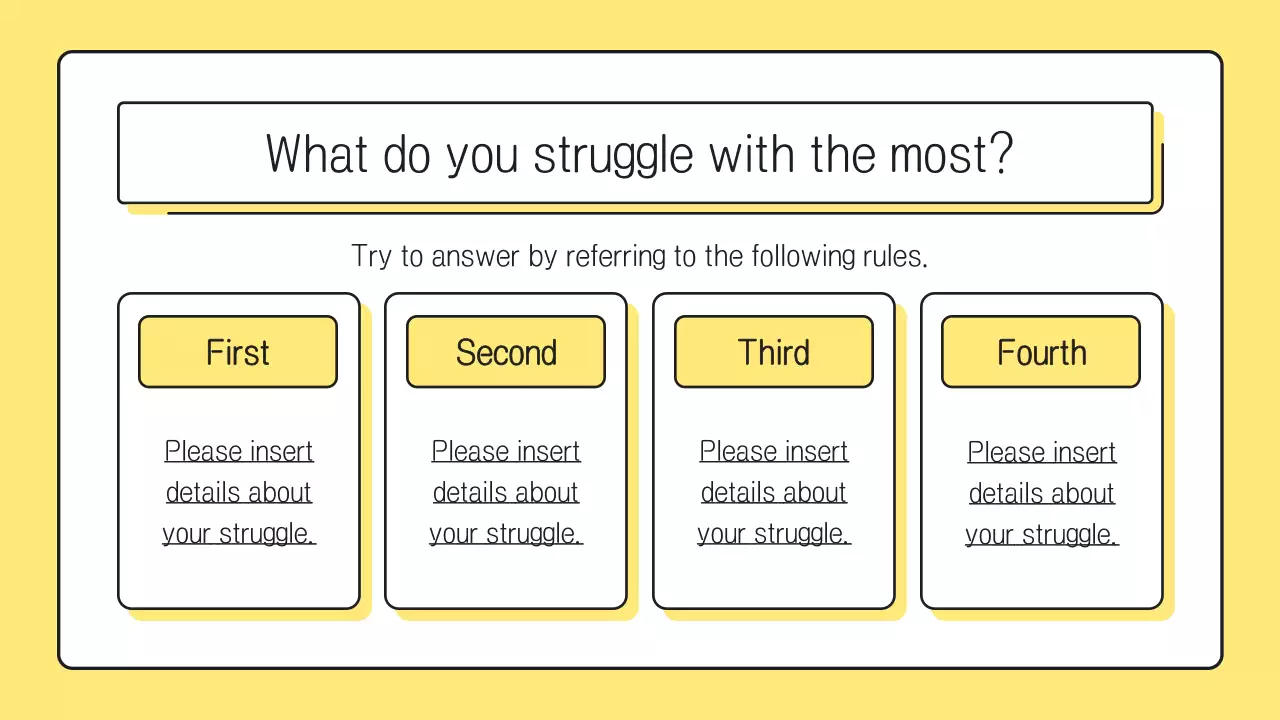 What do you struggle with the most?

Try to answer by referring to the following rules.

First

Please insert details about your struggle.

Second

Please insert details about your struggle.

Third

Please insert details about your struggle.

Fourth

Please insert details about your struggle.